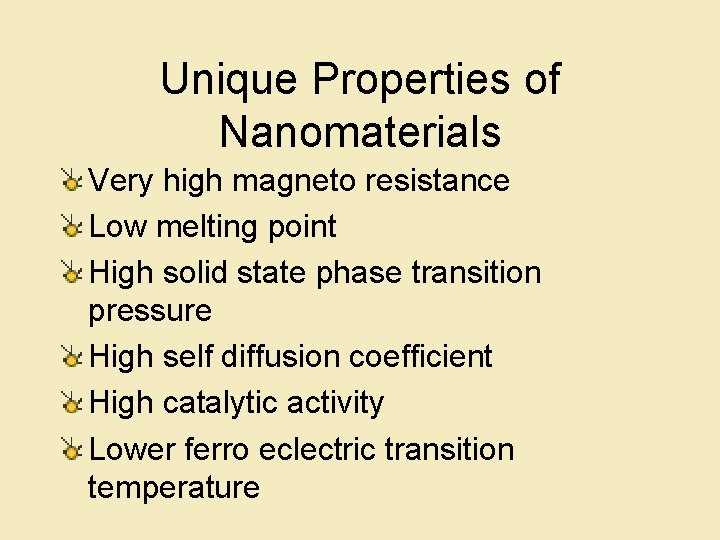 Unique Properties of Nanomaterials

Very high magneto resistance

Low melting point

High solid state phase transition pressure

High self diffusion coefficient

High catalytic activity

Lower ferro eclectric transition temperature